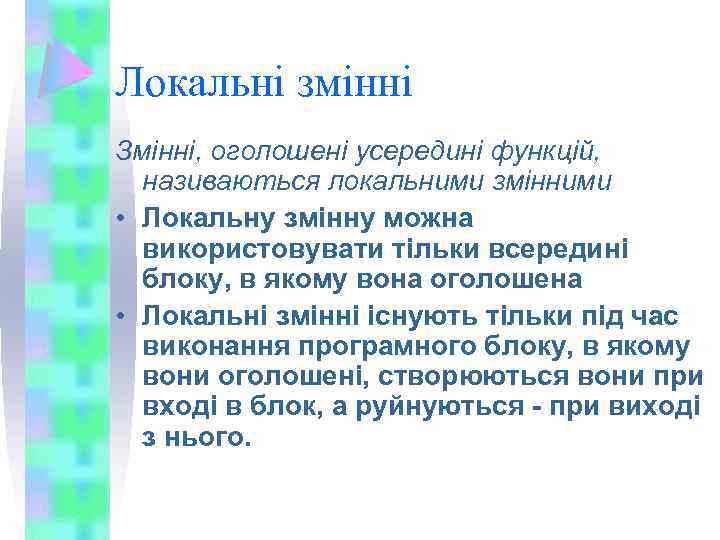 Локальні змінні

Змінні, оголошені усередині функцій, називаються локальними змінними

• Локальну змінну можна використовувати тільки всередині блоку, в якому вона оголошена

• Локальні змінні існують тільки під час виконання програмного блоку, в якому вони оголошені, створюються вони при вході в блок, а руйнуються - при виході з нього.